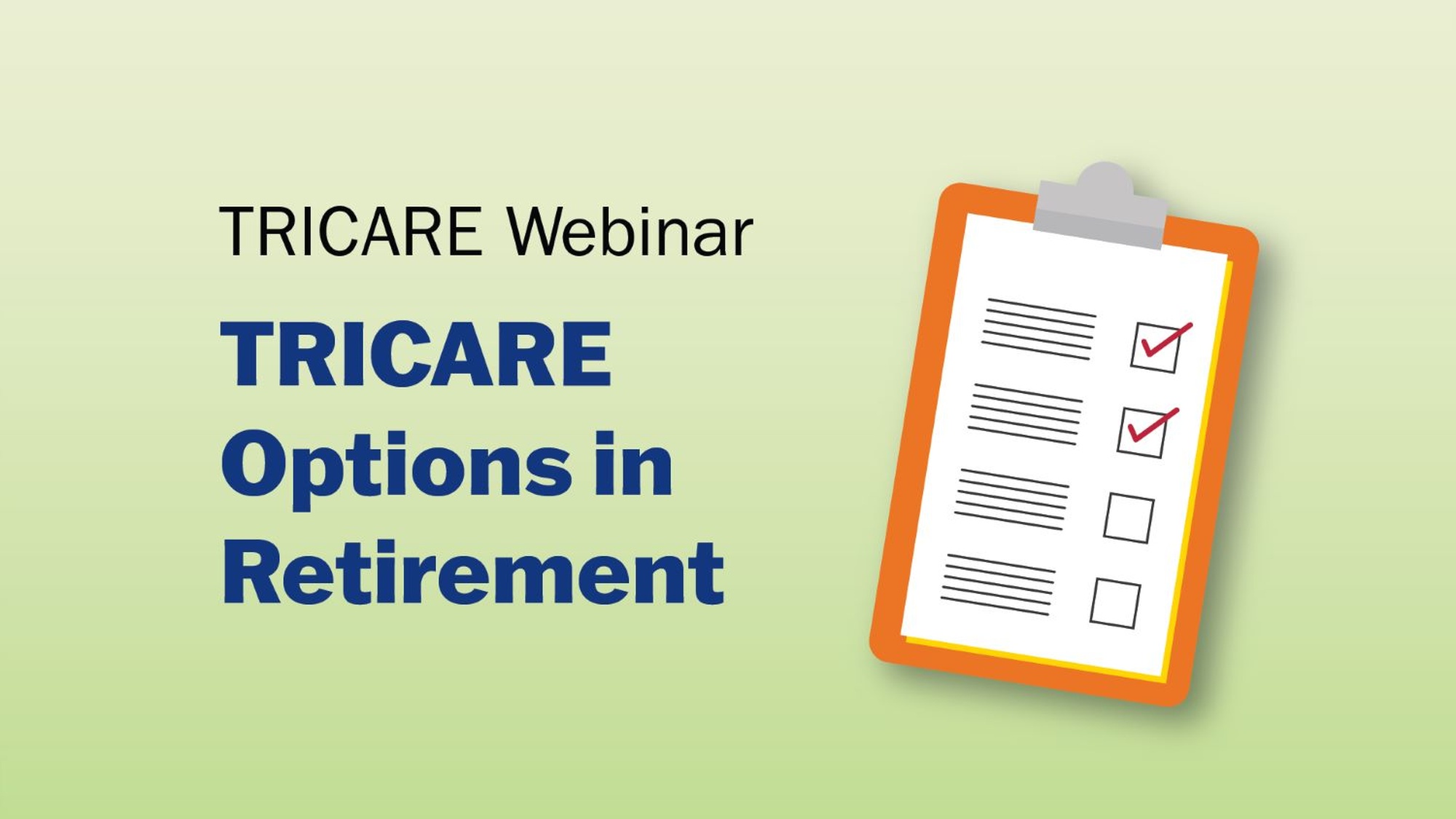 TRICARE Webinar

TRICARE Options in Retirement